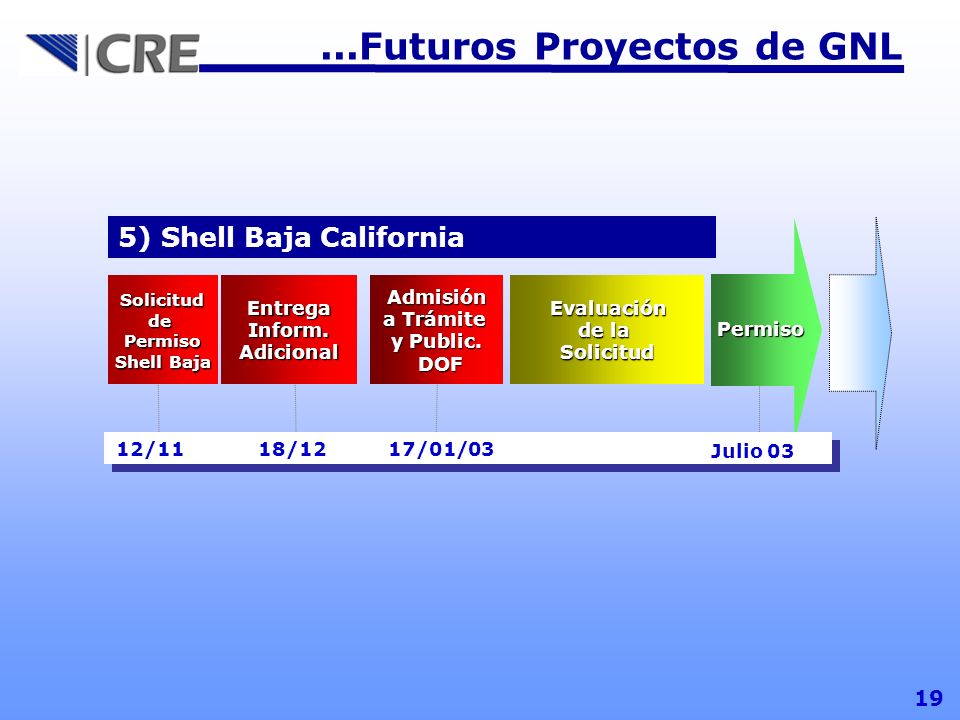 CRE

...Futuros Proyectos de GNL

5) Shell Baja California

Solicitud de Permiso Shell Baja

Entrega Inform. Adicional

Admisión a Trámite y Public. DOF

Evaluación de la Solicitud

Permiso

12/11

18/12

17/01/03

Julio 03

19